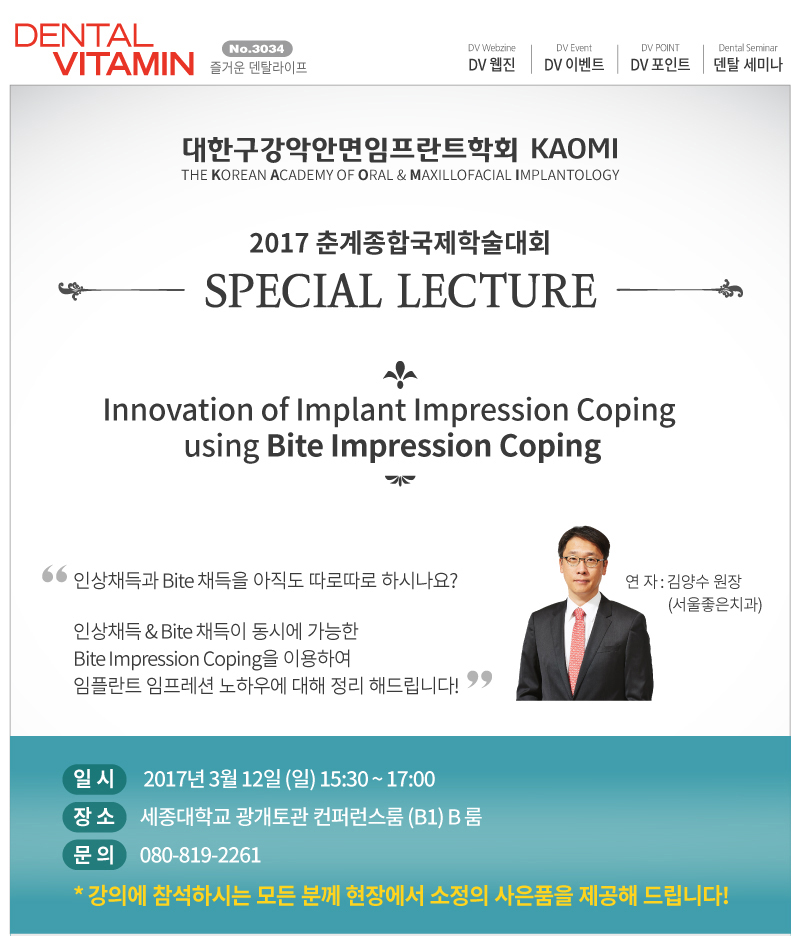 DENTAL VITAMIN

No.3034
즐거운 덴탈라이프

DV Webzine
DV 웹진

DV Event
DV 이벤트

DV POINT
DV 포인트

Dental Seminar
덴탈 세미나

대한구강악안면임프란트학회 KAOMI
THE KOREAN ACADEMY OF ORAL & MAXILLOFACIAL IMPLANTOLOGY

2017 춘계종합국제학술대회

SPECIAL LECTURE

Innovation of Implant Impression Coping using Bite Impression Coping

인상채득과 Bite 채득을 아직도 따로따로 하시나요?

인상채득 & Bite 채득이 동시에 가능한 Bite Impression Coping을 이용하여 임플란트 임프레션 노하우에 대해 정리 해드립니다!

연 자 : 김양수 원장
(서울좋은치과)

일 시 2017년 3월 12일 (일) 15:30 ~ 17:00

장 소 세종대학교 광개토관 컨퍼런스룸 (B1) B 룸

문 의 080-819-2261

* 강의에 참석하시는 모든 분께 현장에서 소정의 사은품을 제공해 드립니다!